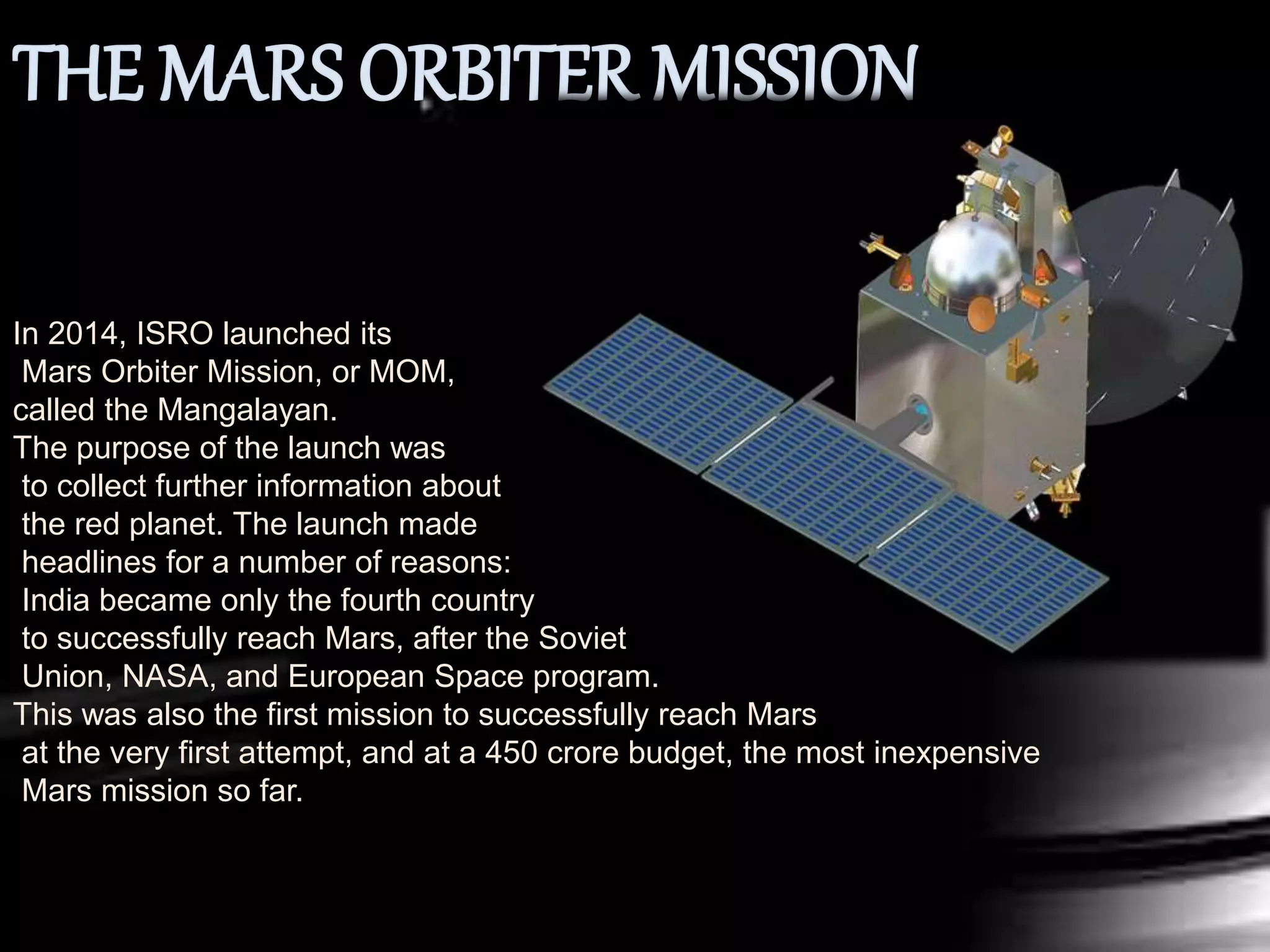 THE MARS ORBITER MISSION

In 2014, ISRO launched its Mars Orbiter Mission, or MOM, called the Mangalayan.
The purpose of the launch was to collect further information about the red planet. The launch made headlines for a number of reasons: India became only the fourth country to successfully reach Mars, after the Soviet Union, NASA, and European Space program.
This was also the first mission to successfully reach Mars at the very first attempt, and at a 450 crore budget, the most inexpensive Mars mission so far.